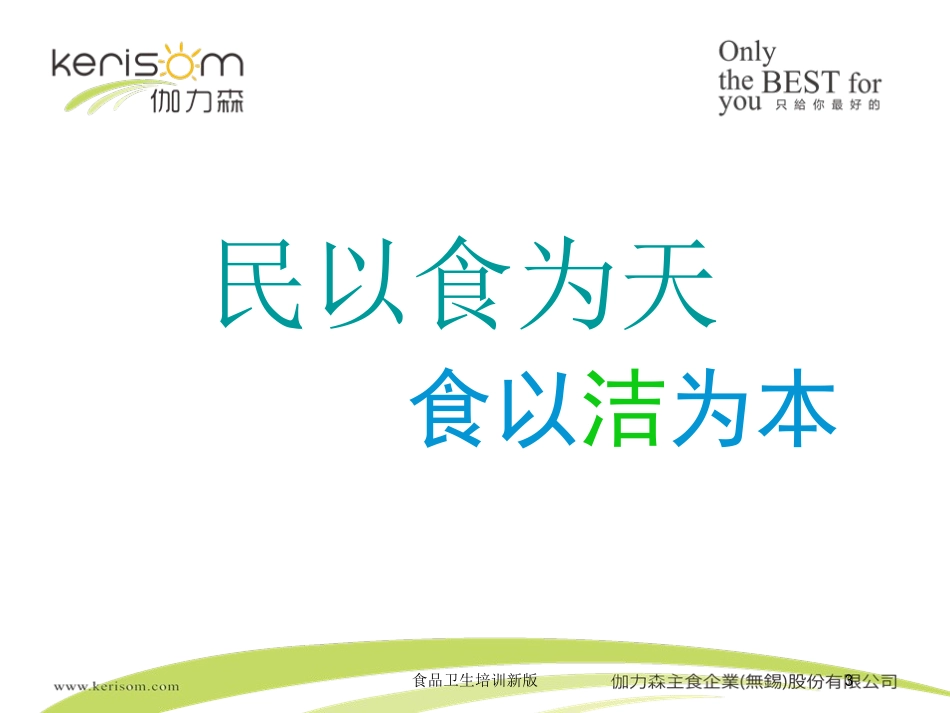 kerisom
伽力森

Only
the BEST for
you 只給你最好的

民以食为天
食以洁为本

www.kerisom.com

食品卫生培训新版

伽力森主食企業(無錫)股份有限公司

3